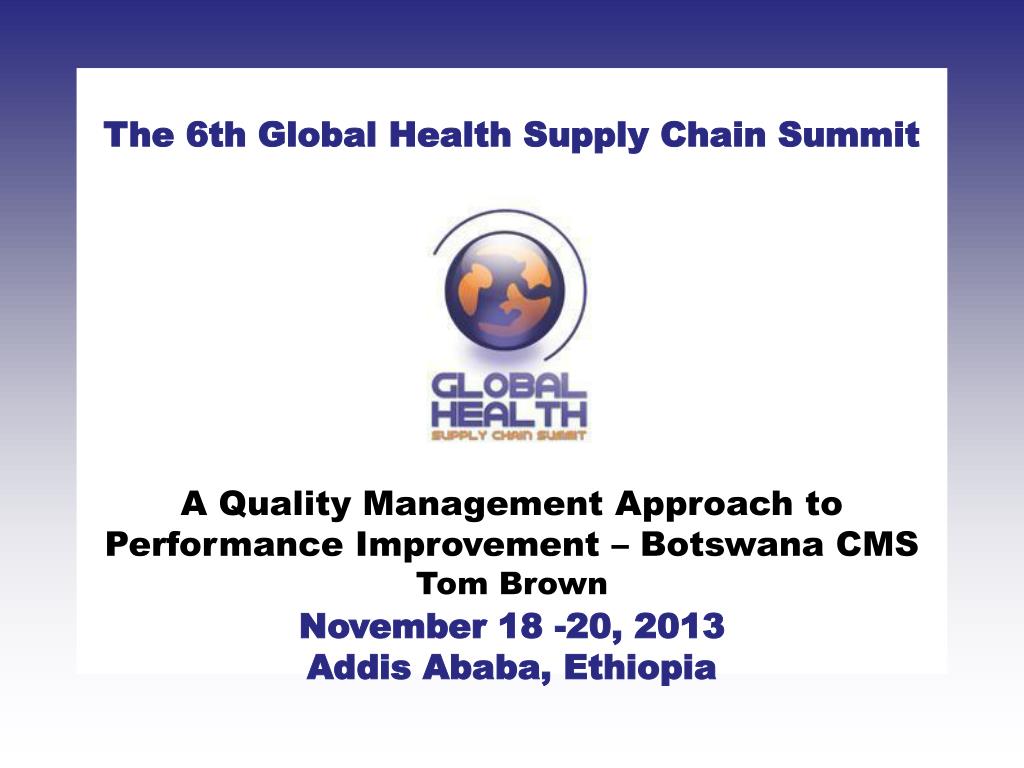 The 6th Global Health Supply Chain Summit

GLOBAL
HEALTH
SUPPLY CHAIN SUMMIT

A Quality Management Approach to Performance Improvement – Botswana CMS
Tom Brown
November 18 -20, 2013
Addis Ababa, Ethiopia